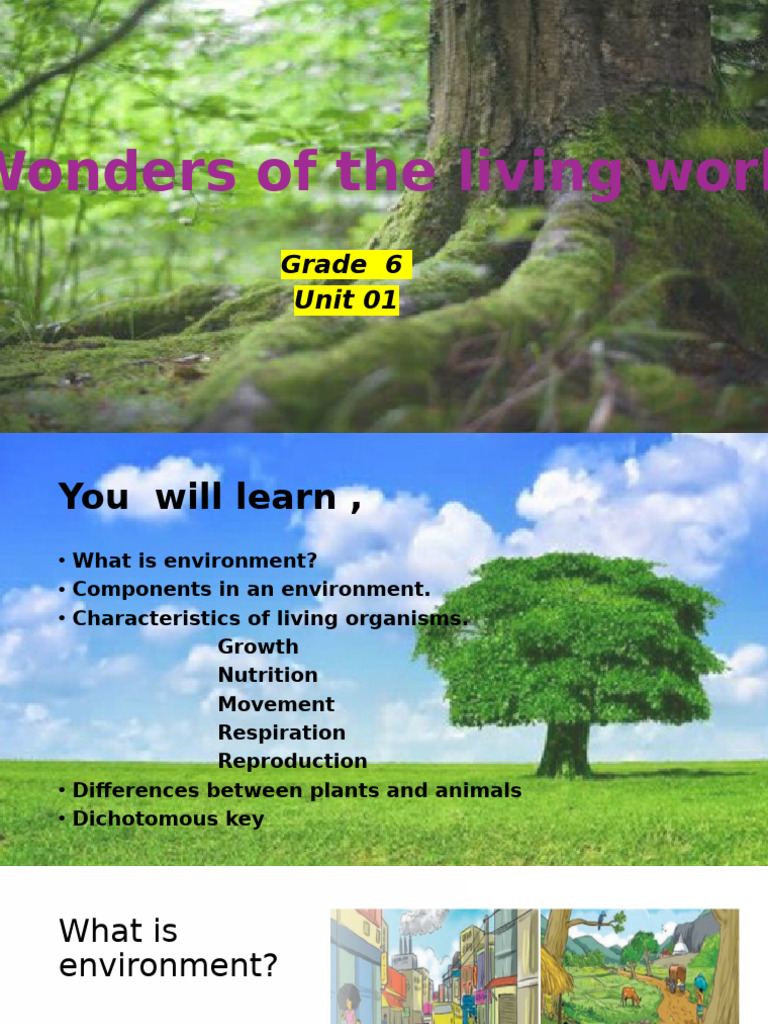 Wonders of the living worl

Grade 6
Unit 01

You will learn ,

• What is environment?
• Components in an environment.
• Characteristics of living organisms.
Growth
Nutrition
Movement
Respiration
Reproduction
• Differences between plants and animals
• Dichotomous key

What is environment?